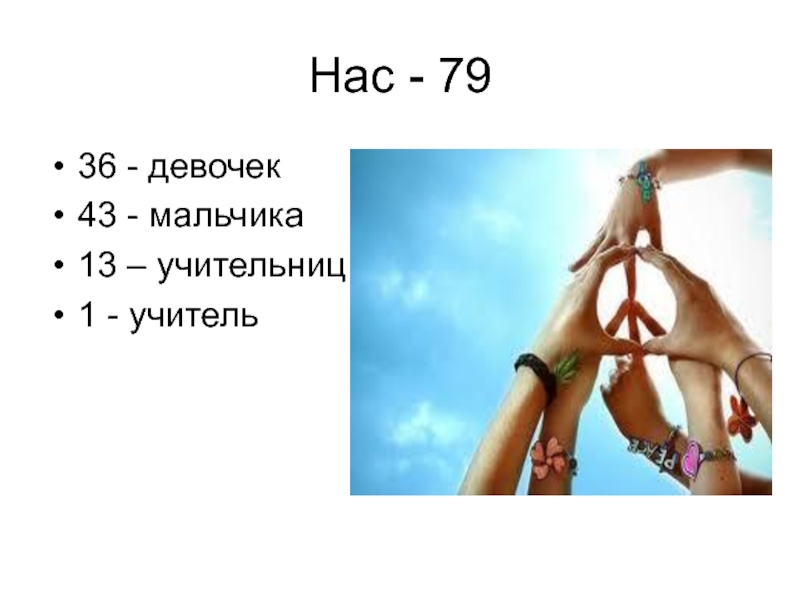 Нас - 79

• 36 - девочек
• 43 - мальчика
• 13 – учительниц
• 1 - учитель

PEACE